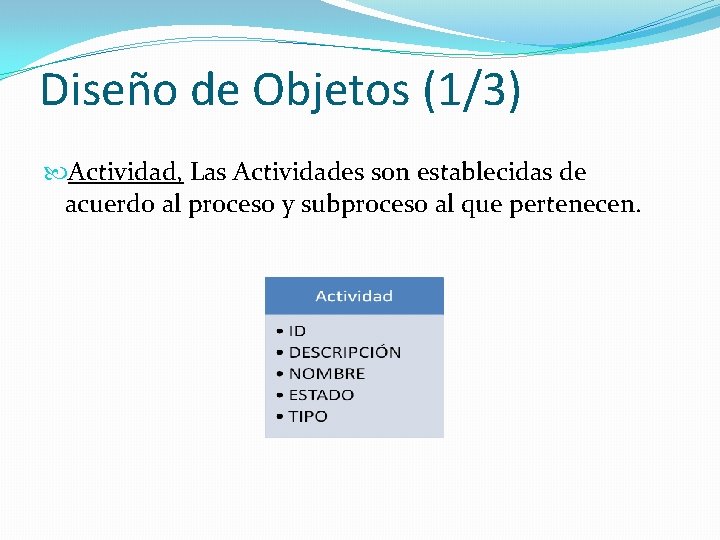 Diseño de Objetos (1/3)

Actividad, Las Actividades son establecidas de acuerdo al proceso y subproceso al que pertenecen.

Actividad

• ID
• DESCRIPCIÓN
• NOMBRE
• ESTADO
• TIPO